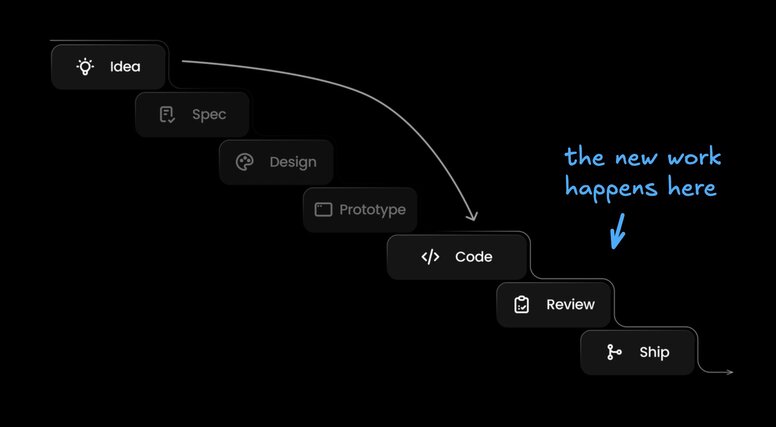 Idea

Spec

Design

Prototype

Code

Review

Ship

the new work happens here